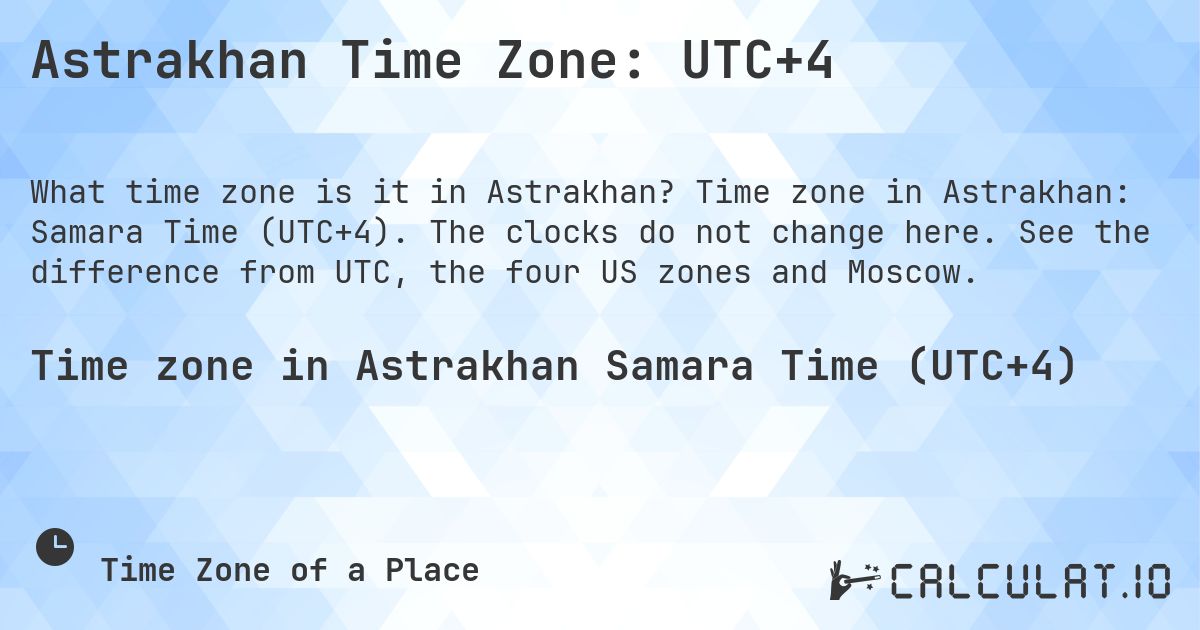 Astrakhan Time Zone: UTC+4

What time zone is it in Astrakhan? Time zone in Astrakhan: Samara Time (UTC+4). The clocks do not change here. See the difference from UTC, the four US zones and Moscow.

Time zone in Astrakhan Samara Time (UTC+4)

Time Zone of a Place

CALCULAT.IO